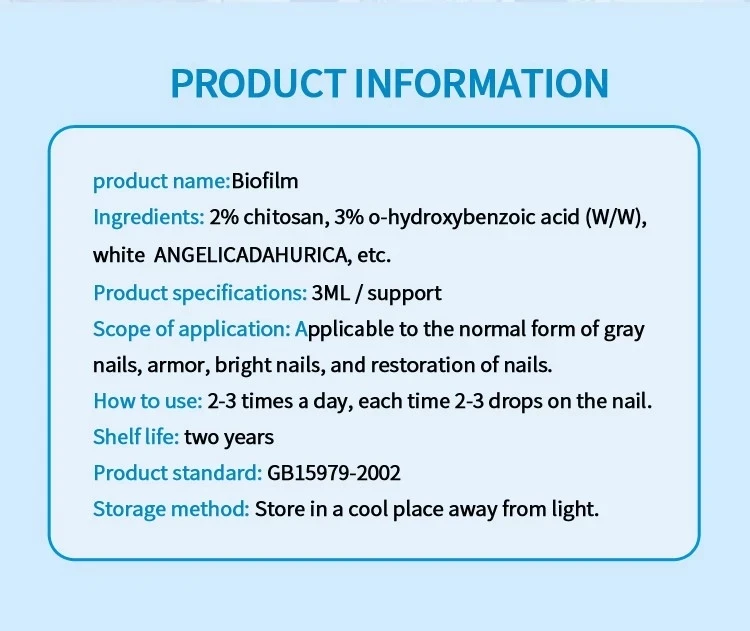 PRODUCT INFORMATION

product name:Biofilm
Ingredients: 2% chitosan, 3% o-hydroxybenzoic acid (W/W), white ANGELICADAHURICA, etc.
Product specifications: 3ML / support
Scope of application: Applicable to the normal form of gray nails, armor, bright nails, and restoration of nails.
How to use: 2-3 times a day, each time 2-3 drops on the nail.
Shelf life: two years
Product standard: GB15979-2002
Storage method: Store in a cool place away from light.